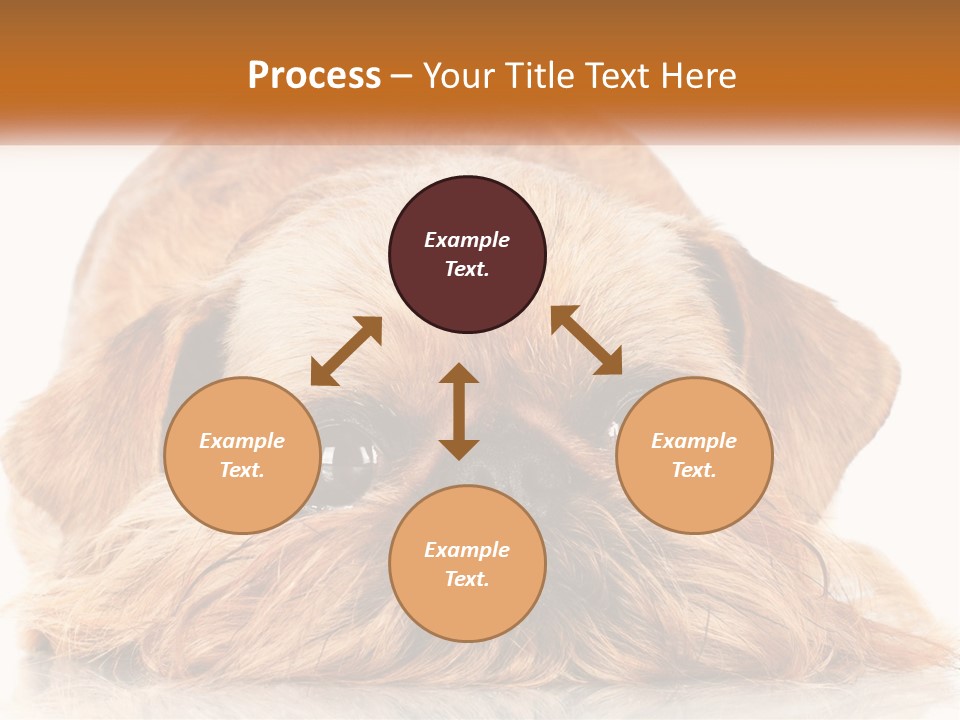 Process – Your Title Text Here

Example Text.

Example Text.

Example Text.

Example Text.